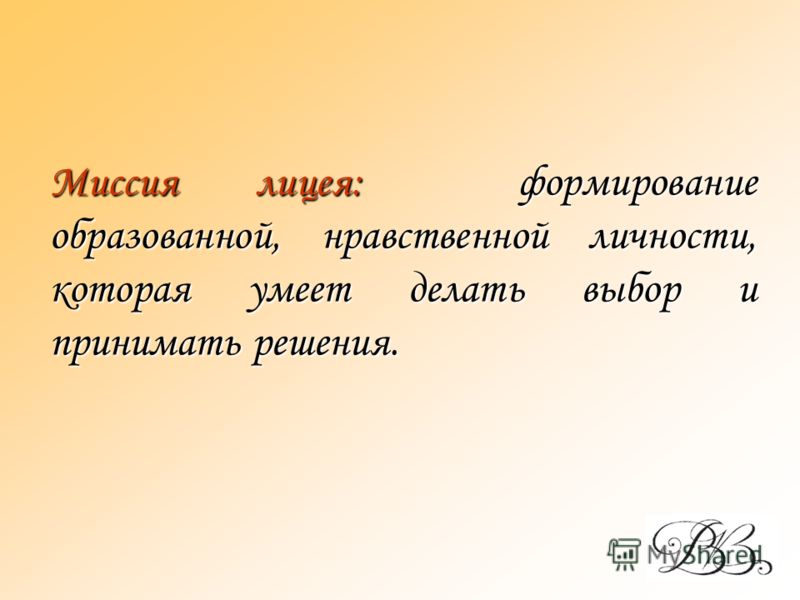 Миссия лицея: формирование образованной, нравственной личности, которая умеет делать выбор и принимать решения.

MyShared